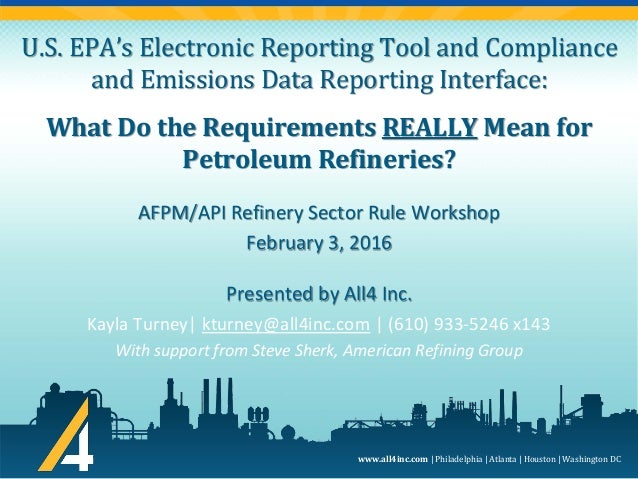 U.S. EPA's Electronic Reporting Tool and Compliance and Emissions Data Reporting Interface:

What Do the Requirements REALLY Mean for Petroleum Refineries?

AFPM/API Refinery Sector Rule Workshop
February 3, 2016

Presented by All4 Inc.

Kayla Turney| kturney@all4inc.com | (610) 933-5246 x143

With support from Steve Sherk, American Refining Group

4

www.all4inc.com | Philadelphia | Atlanta | Houston | Washington DC